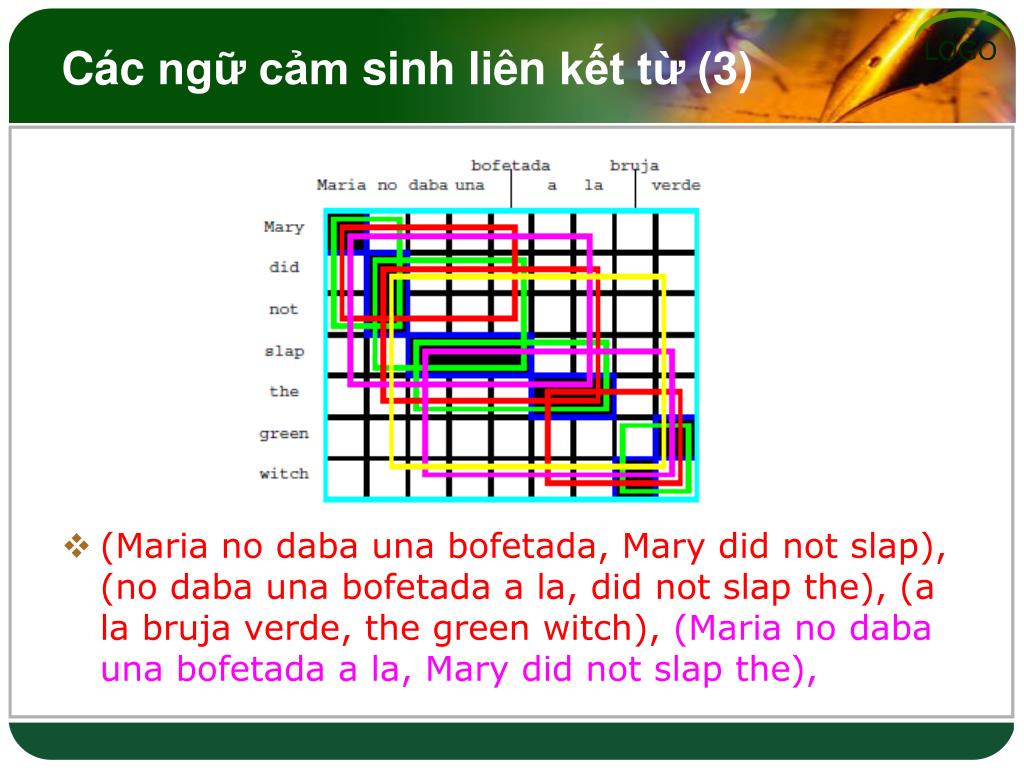 Các ngữ cảm sinh liên kết từ (3)

LOGO

bofetada bruja
Maria no daba una a la verde

Mary
did
not
slap
the
green
witch

❖ (Maria no daba una bofetada, Mary did not slap), (no daba una bofetada a la, did not slap the), (a la bruja verde, the green witch), (Maria no daba una bofetada a la, Mary did not slap the),